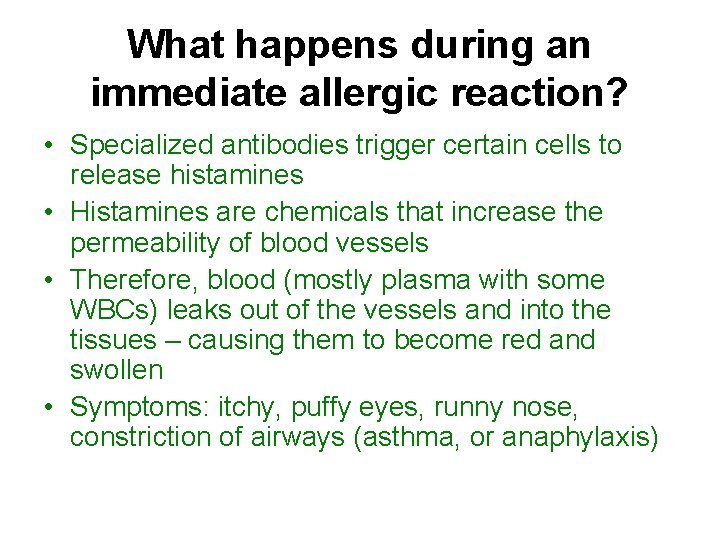 What happens during an immediate allergic reaction?

• Specialized antibodies trigger certain cells to release histamines
• Histamines are chemicals that increase the permeability of blood vessels
• Therefore, blood (mostly plasma with some WBCs) leaks out of the vessels and into the tissues – causing them to become red and swollen
• Symptoms: itchy, puffy eyes, runny nose, constriction of airways (asthma, or anaphylaxis)